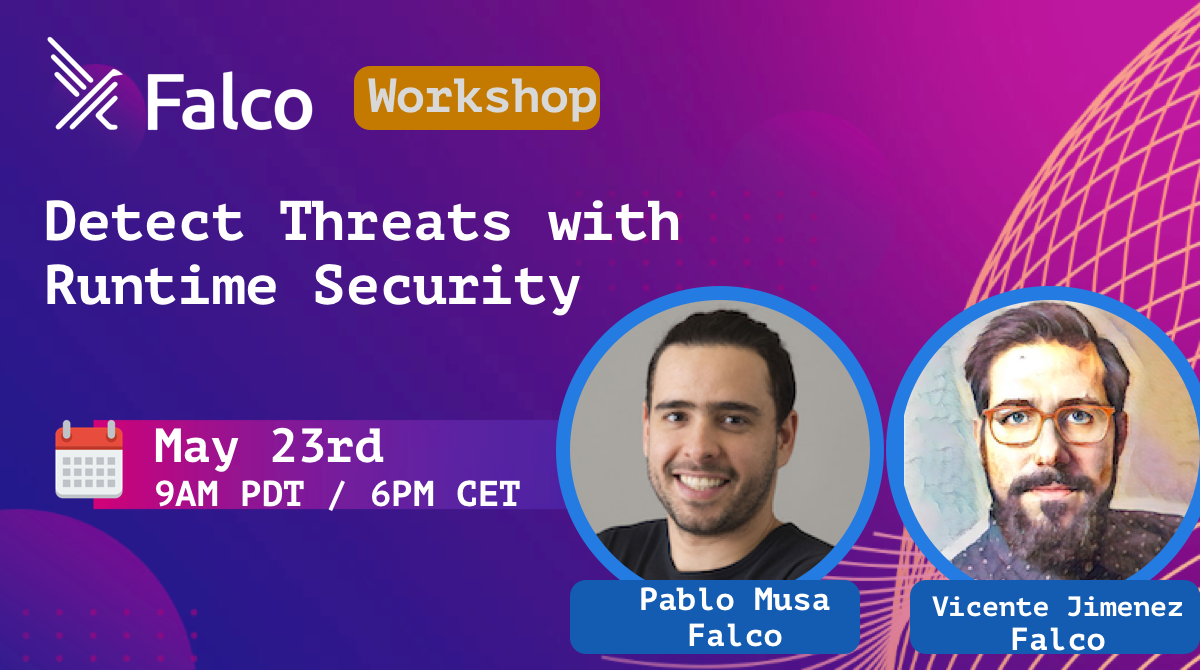 Falco Workshop

Detect Threats with Runtime Security

May 23rd
9AM PDT / 6PM CET

Pablo Musa
Falco

Vicente Jimenez
Falco